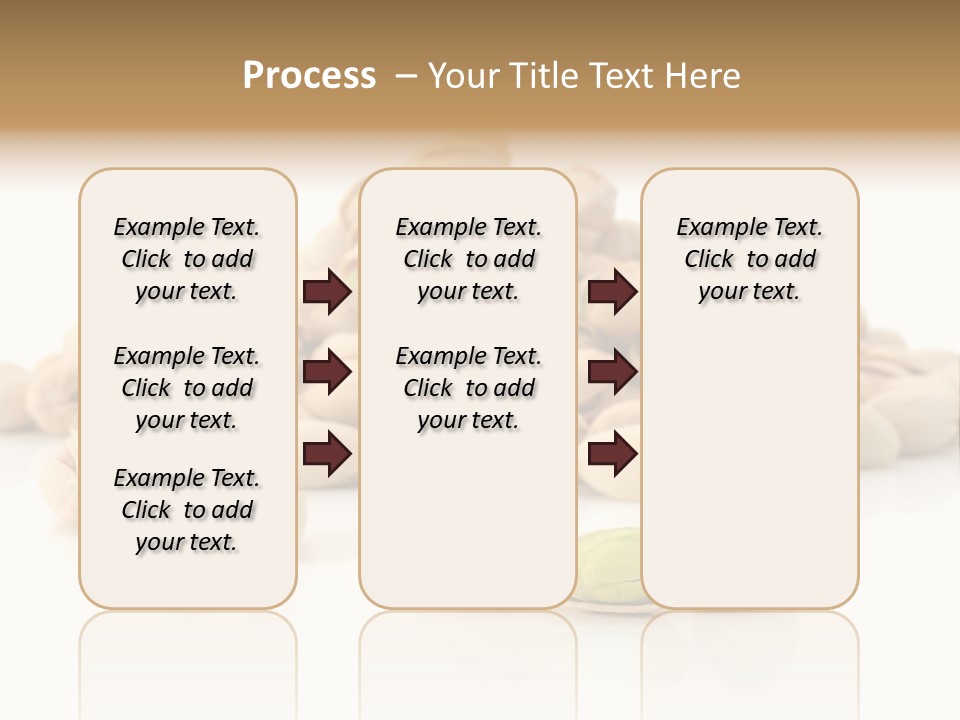 Process – Your Title Text Here

Example Text. Click to add your text.

Example Text. Click to add your text.

Example Text. Click to add your text.

Example Text. Click to add your text.

Example Text. Click to add your text.

Example Text. Click to add your text.